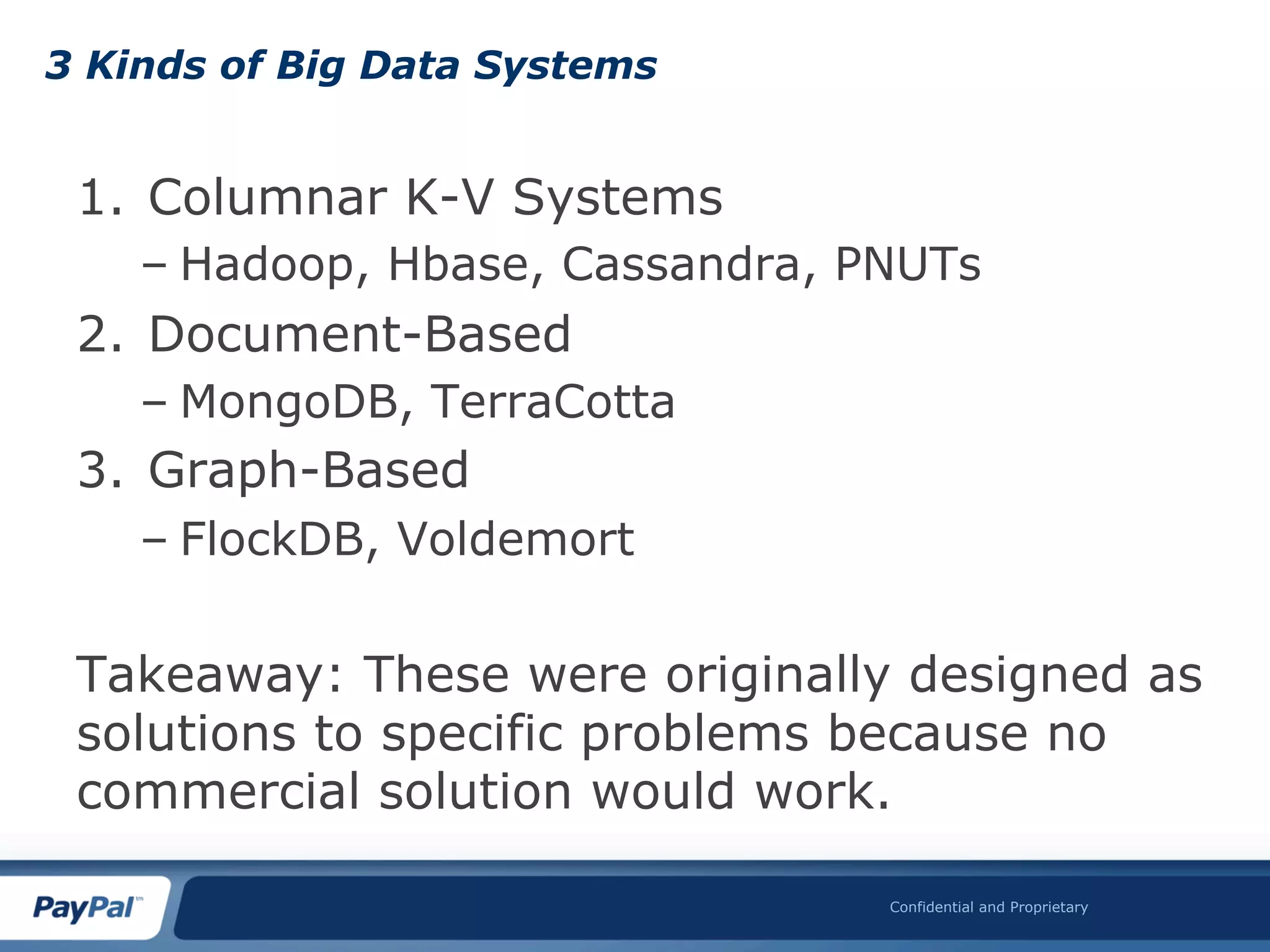 3 Kinds of Big Data Systems

1. Columnar K-V Systems
– Hadoop, Hbase, Cassandra, PNUTs
2. Document-Based
– MongoDB, TerraCotta
3. Graph-Based
– FlockDB, Voldemort

Takeaway: These were originally designed as solutions to specific problems because no commercial solution would work.

PayPal™

Confidential and Proprietary